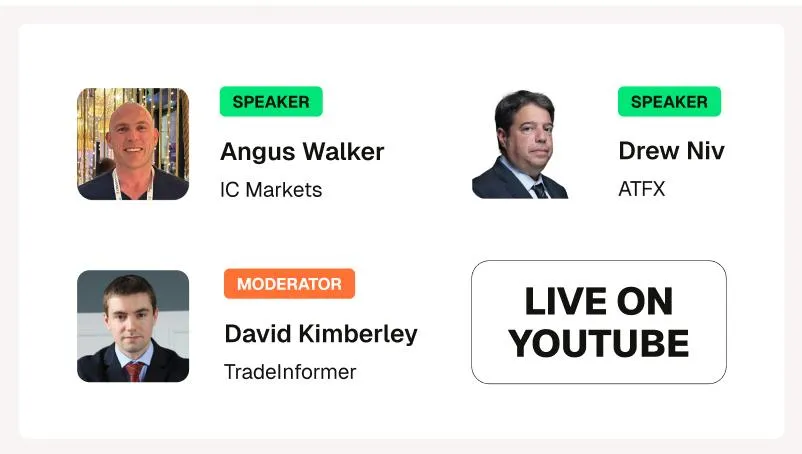 SPEAKER
Angus Walker
IC Markets

SPEAKER
Drew Niv
ATFX

MODERATOR
David Kimberley
TradeInformer

LIVE ON YOUTUBE